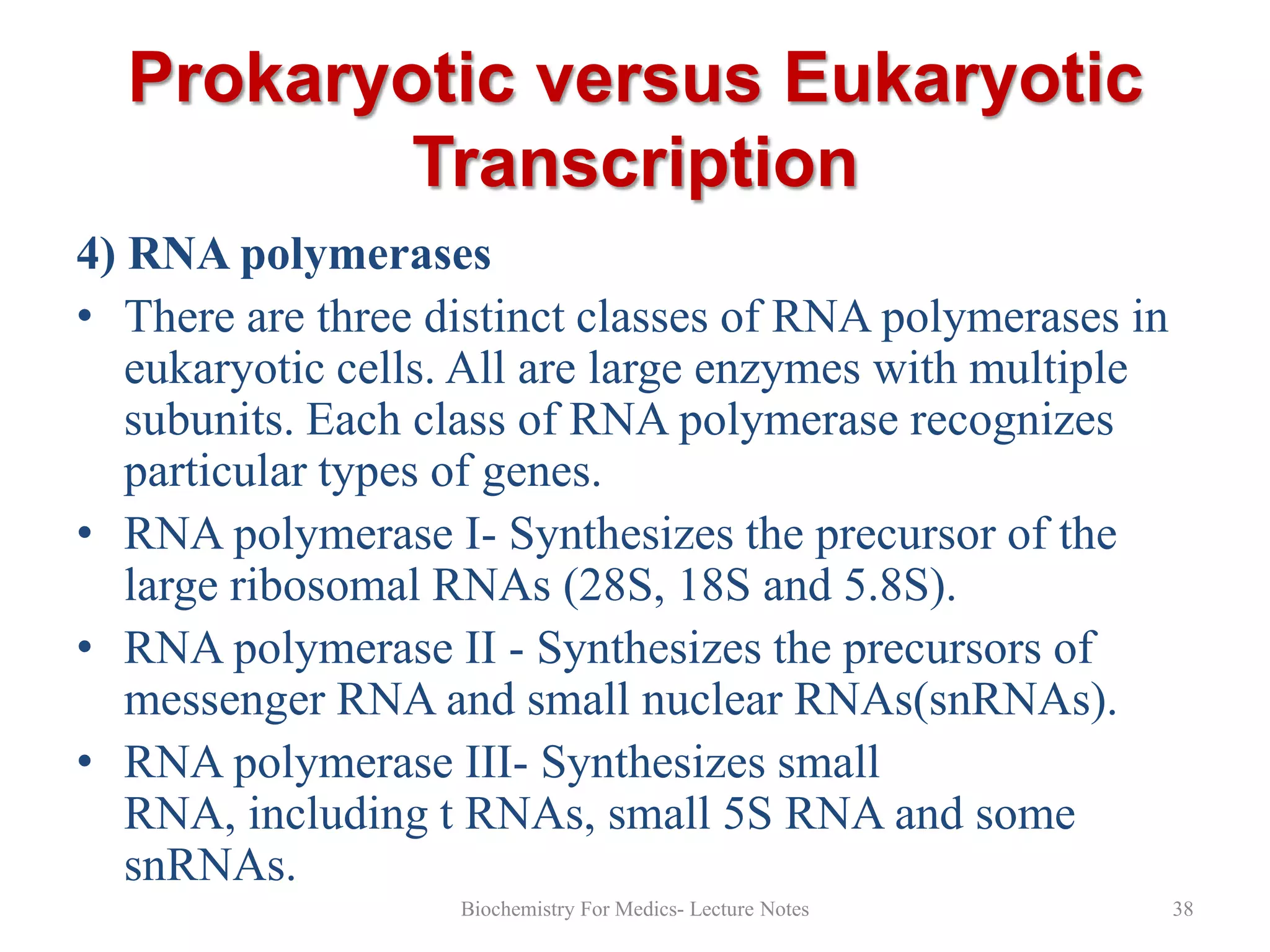 Prokaryotic versus Eukaryotic Transcription

4) RNA polymerases

• There are three distinct classes of RNA polymerases in eukaryotic cells. All are large enzymes with multiple subunits. Each class of RNA polymerase recognizes particular types of genes.

• RNA polymerase I- Synthesizes the precursor of the large ribosomal RNAs (28S, 18S and 5.8S).

• RNA polymerase II - Synthesizes the precursors of messenger RNA and small nuclear RNAs(snRNAs).

• RNA polymerase III- Synthesizes small RNA, including t RNAs, small 5S RNA and some snRNAs.

Biochemistry For Medics- Lecture Notes

38